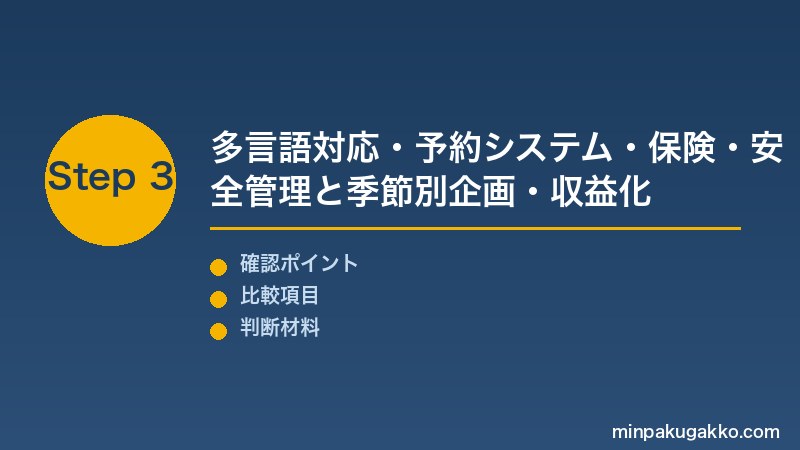 Step 3

多言語対応・予約システム・保険・安全管理と季節別企画・収益化

確認ポイント
比較項目
判断材料

minpakugakko.com